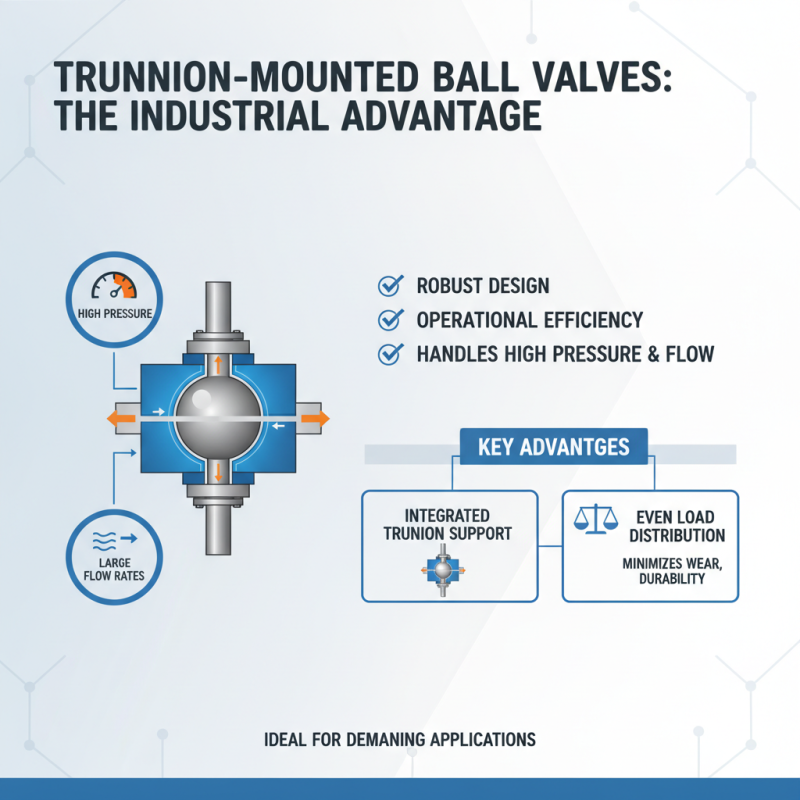 TRUNNION-MOUNTED BALL VALVES: THE INDUSTRIAL ADVANTAGE

HIGH PRESSURE

LARGE FLOW RATES

ROBUST DESIGN
OPERATIONAL EFFICIENCY
HANDLES HIGH PRESSURE & FLOW

KEY ADVANTGES

INTEGRATED TRUNION SUPPORT

EVEN LOAD DISTRIBUTION

MINIMIZES WEAR, DURABILITY

IDEAL FOR DEMANING APPLICATIONS